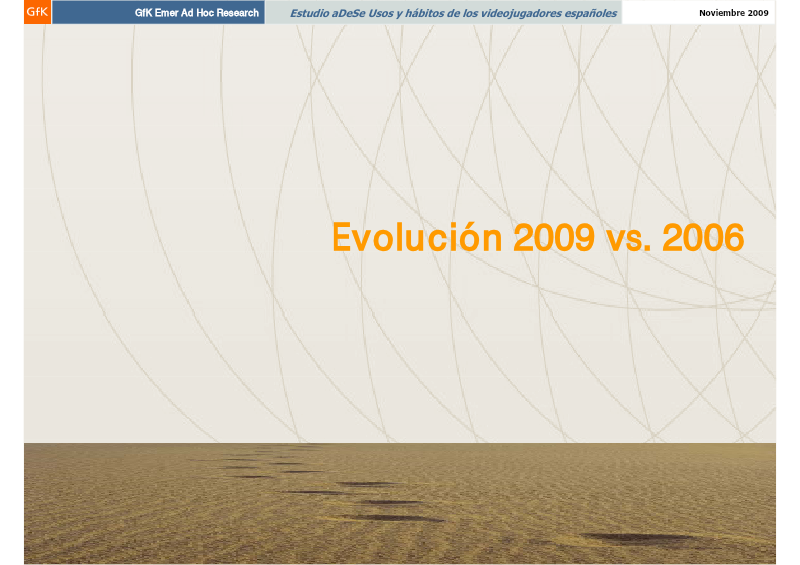 GfK GfK Emer Ad Hoc Research Estudio aDeSe Usos y hábitos de los videojugadores españoles Noviembre 2009

Evolución 2009 vs. 2006